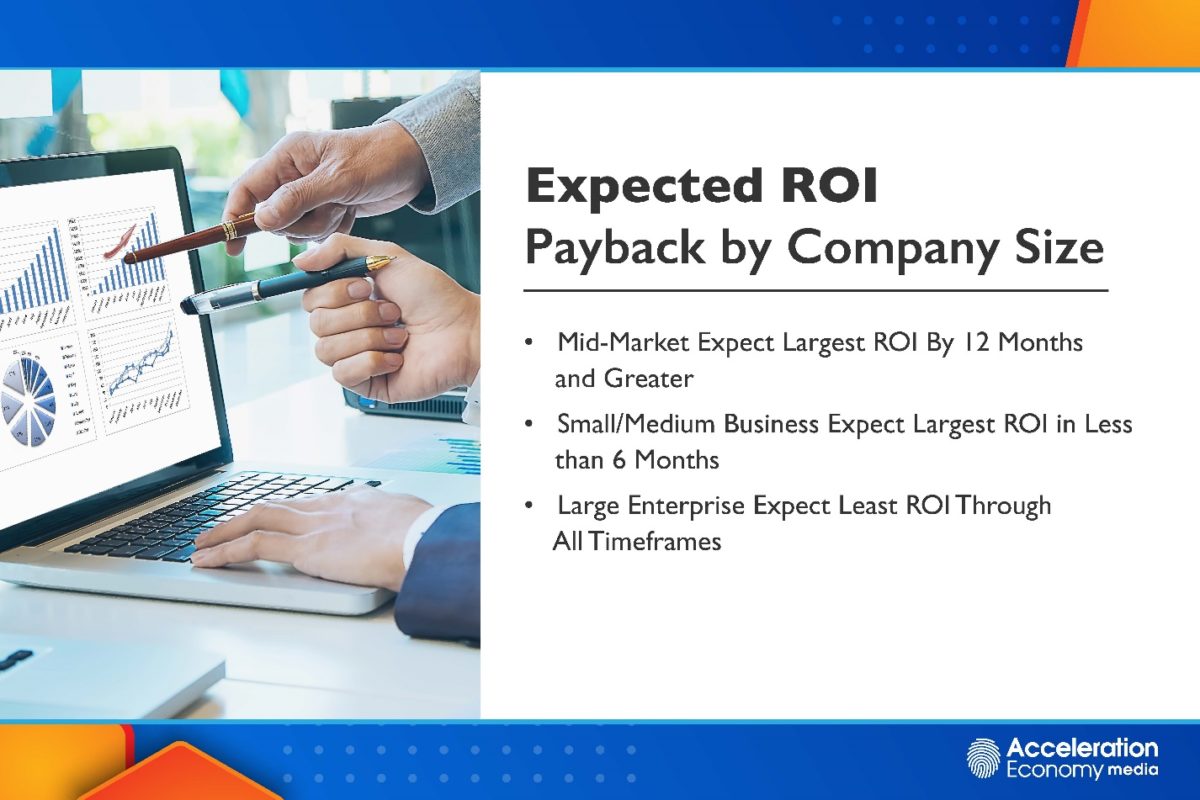 Expected ROI
Payback by Company Size

• Mid-Market Expect Largest ROI By 12 Months and Greater
• Small/Medium Business Expect Largest ROI in Less than 6 Months
• Large Enterprise Expect Least ROI Through All Timeframes

Acceleration Economy media